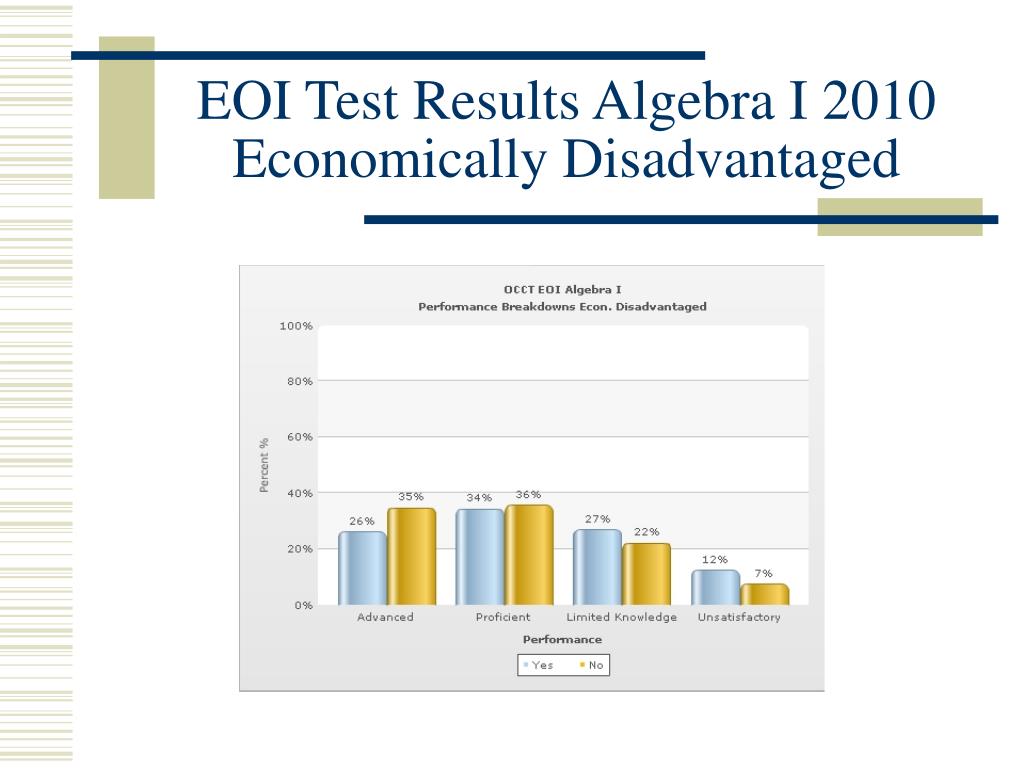 EOI Test Results Algebra I 2010
Economically Disadvantaged

OCCT EOI Algebra I
Performance Breakdowns Econ. Disadvantaged

100%
80%
60%
40%
20%
0%

Percent %

26%
35%
34%
36%
27%
22%
12%
7%

Advanced
Proficient
Limited Knowledge
Unsatisfactory

Performance

Yes
No